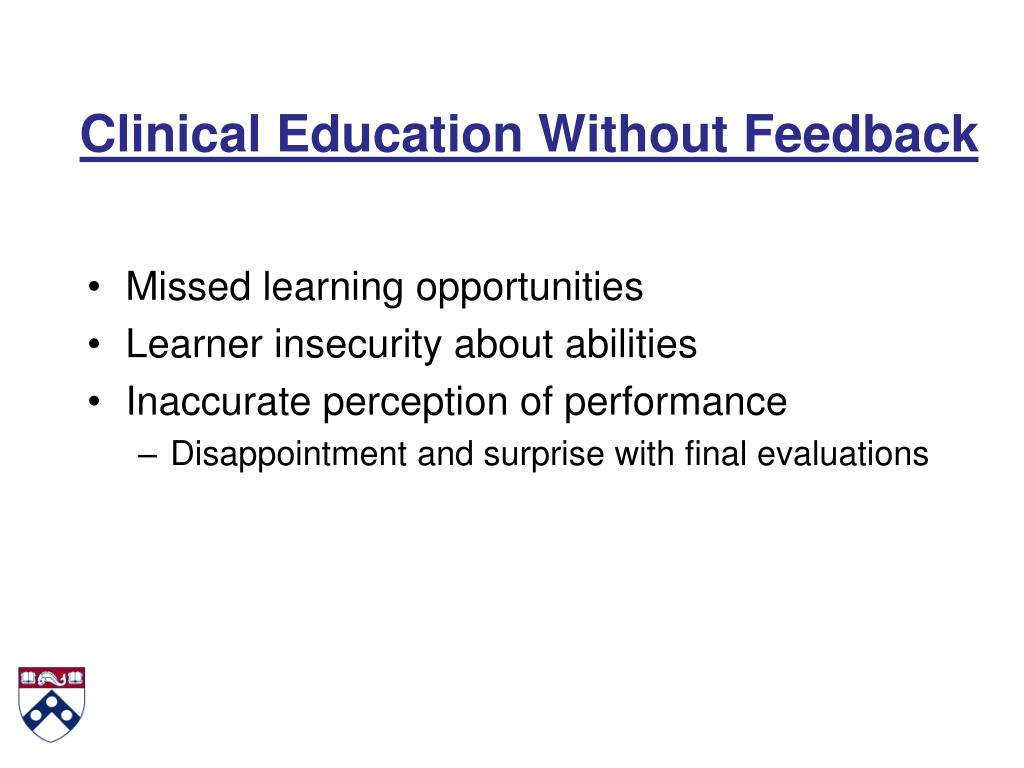 Clinical Education Without Feedback

• Missed learning opportunities
• Learner insecurity about abilities
• Inaccurate perception of performance
– Disappointment and surprise with final evaluations